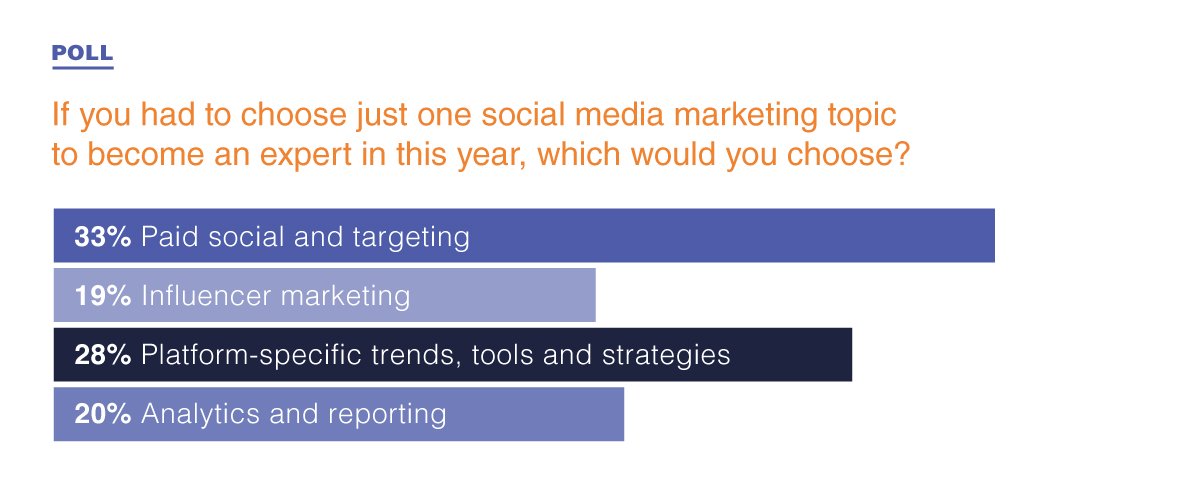 POLL

If you had to choose just one social media marketing topic to become an expert in this year, which would you choose?

33% Paid social and targeting

19% Influencer marketing

28% Platform-specific trends, tools and strategies

20% Analytics and reporting